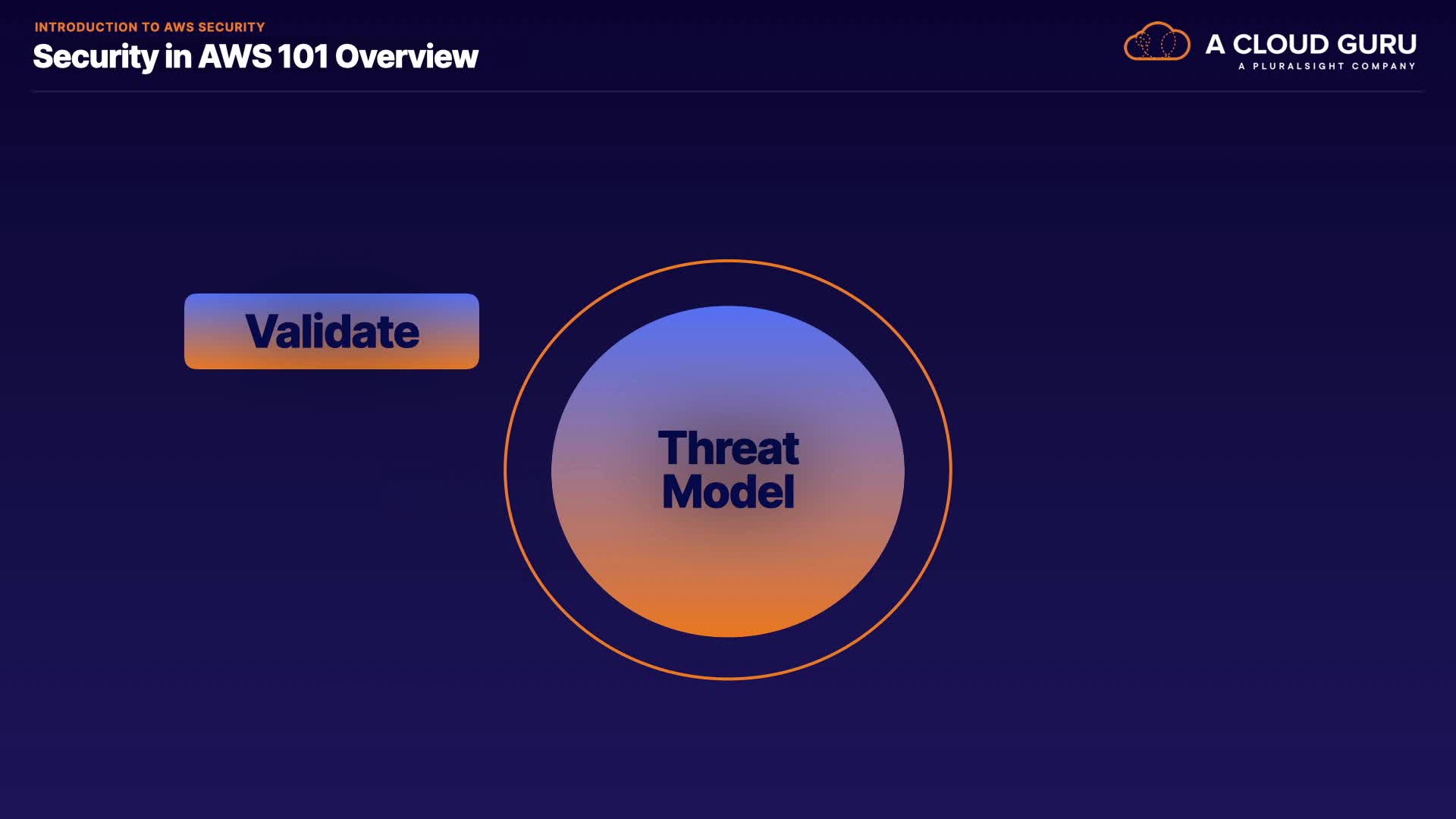 INTRODUCTION TO AWS SECURITY
Security in AWS 101 Overview

A CLOUD GURU
A PLURALSIGHT COMPANY

Validate

Threat Model